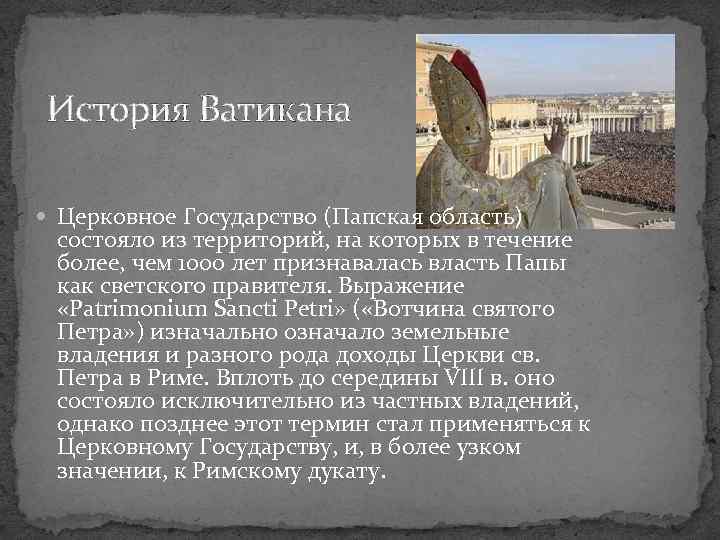 История Ватикана

Церковное Государство (Папская область) состояло из территорий, на которых в течение более, чем 1000 лет признавалась власть Папы как светского правителя. Выражение «Patrimonium Sancti Petri» («Вотчина святого Петра») изначально означало земельные владения и разного рода доходы Церкви св. Петра в Риме. Вплоть до середины VIII в. оно состояло исключительно из частных владений, однако позднее этот термин стал применяться к Церковному Государству, и, в более узком значении, к Римскому дукату.